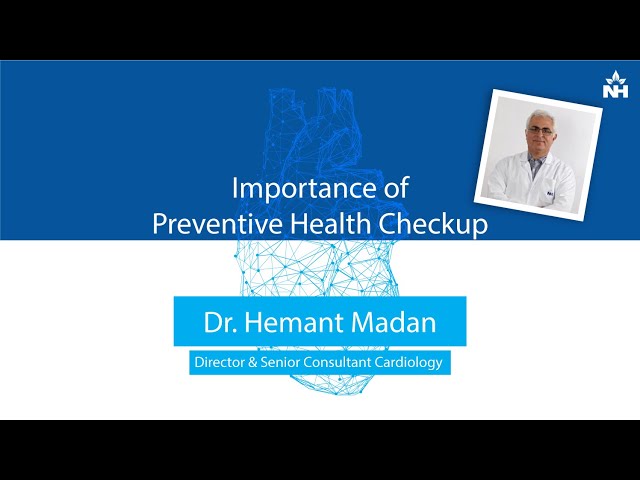 NH

Importance of
Preventive Health Checkup

Dr. Hemant Madan

Director & Senior Consultant Cardiology